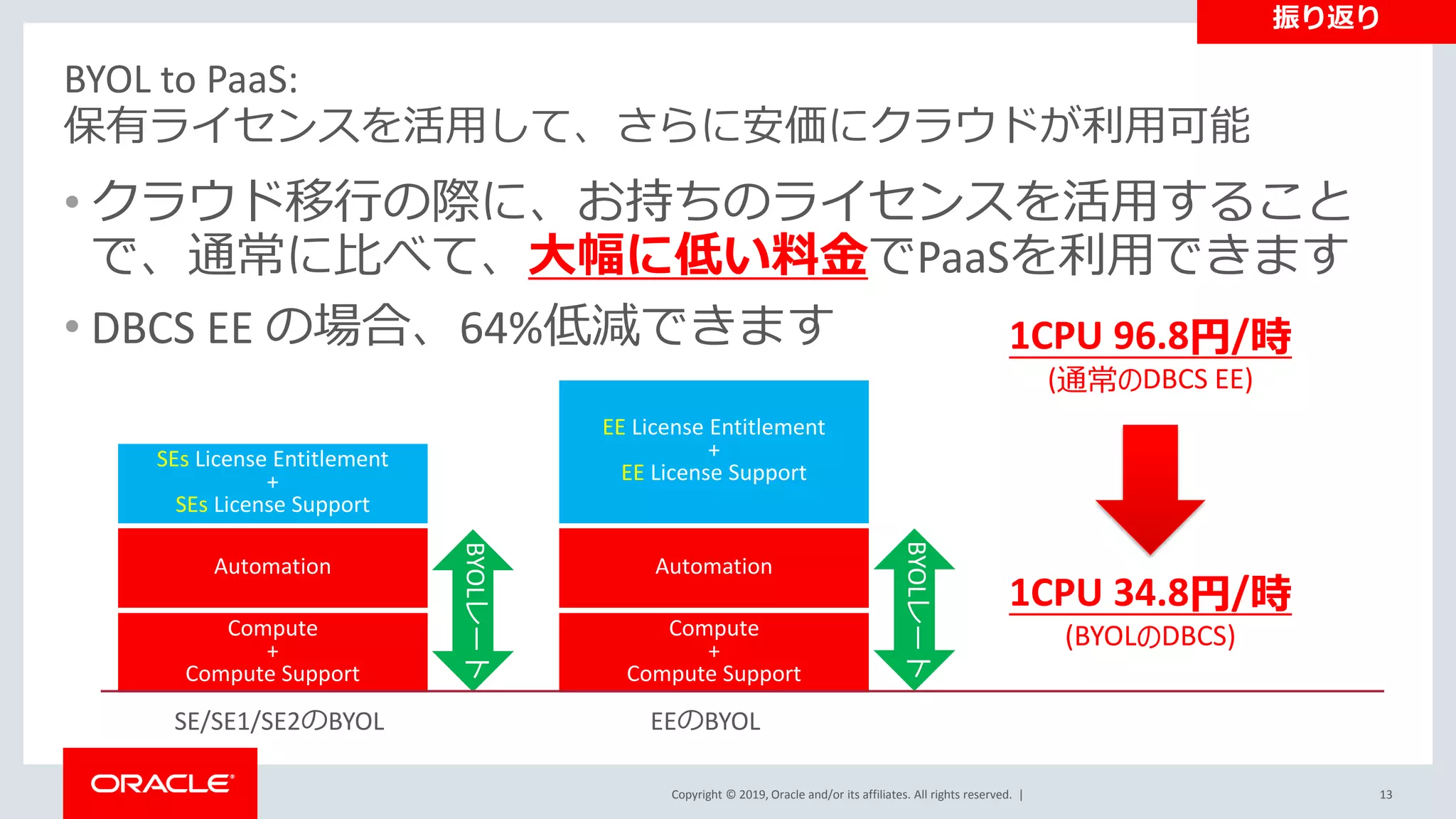 振り返り

BYOL to PaaS:
保有ライセンスを活用して、さらに安価にクラウドが利用可能

• クラウド移行の際に、お持ちのライセンスを活用することで、通常に比べて、大幅に低い料金でPaaSを利用できます

• DBCS EE の場合、64%低減できます

1CPU 96.8円/時
(通常のDBCS EE)

1CPU 34.8円/時
(BYOLのDBCS)

SEs License Entitlement
+
SEs License Support

Automation

Compute
+
Compute Support

BYOLレート

SE/SE1/SE2のBYOL

EE License Entitlement
+
EE License Support

Automation

Compute
+
Compute Support

BYOLレート

EEのBYOL

ORACLE

Copyright © 2019, Oracle and/or its affiliates. All rights reserved. |

13